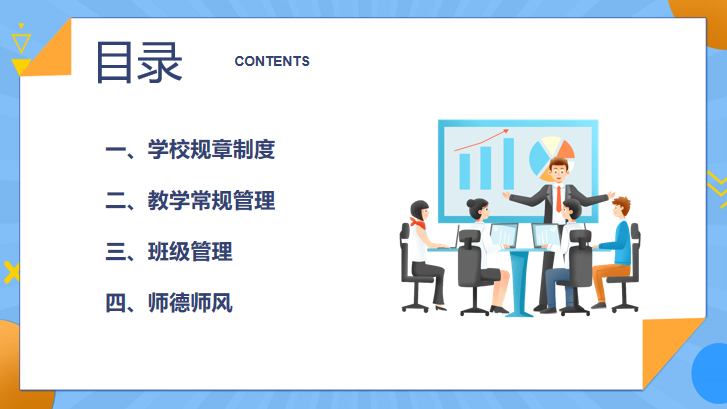 目录 CONTENTS

一、学校规章制度

二、教学常规管理

三、班级管理

四、师德师风